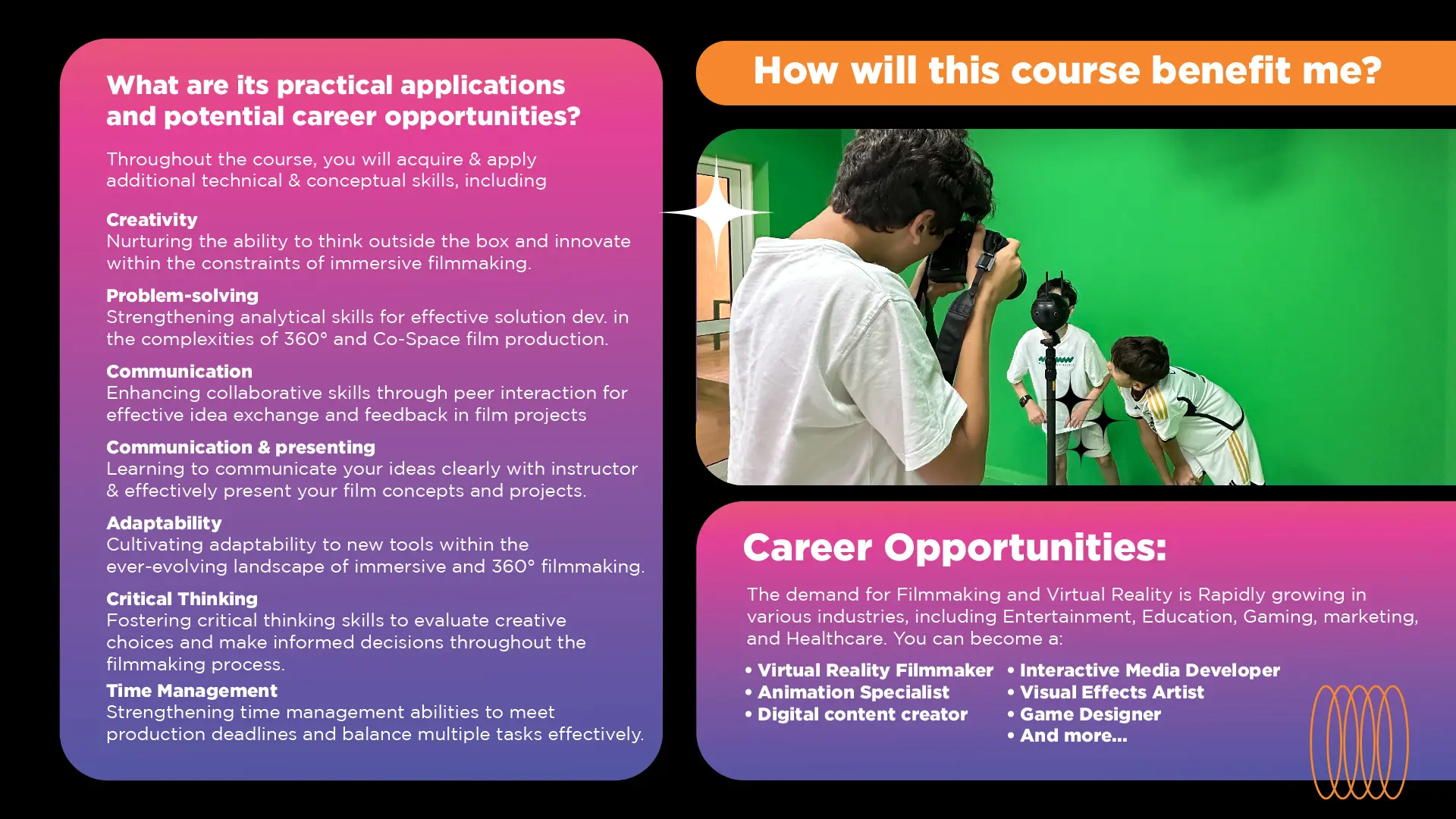 What are its practical applications and potential career opportunities?

Throughout the course, you will acquire & apply additional technical & conceptual skills, including

Creativity
Nurturing the ability to think outside the box and innovate within the constraints of immersive filmmaking.

Problem-solving
Strengthening analytical skills for effective solution dev. in the complexities of 360° and Co-Space film production.

Communication
Enhancing collaborative skills through peer interaction for effective idea exchange and feedback in film projects

Communication & presenting
Learning to communicate your ideas clearly with instructor & effectively present your film concepts and projects.

Adaptability
Cultivating adaptability to new tools within the ever-evolving landscape of immersive and 360° filmmaking.

Critical Thinking
Fostering critical thinking skills to evaluate creative choices and make informed decisions throughout the filmmaking process.

Time Management
Strengthening time management abilities to meet production deadlines and balance multiple tasks effectively.

How will this course benefit me?

Career Opportunities:

The demand for Filmmaking and Virtual Reality is Rapidly growing in various industries, including Entertainment, Education, Gaming, marketing, and Healthcare. You can become a:

• Virtual Reality Filmmaker
• Animation Specialist
• Digital content creator

• Interactive Media Developer
• Visual Effects Artist
• Game Designer
• And more...